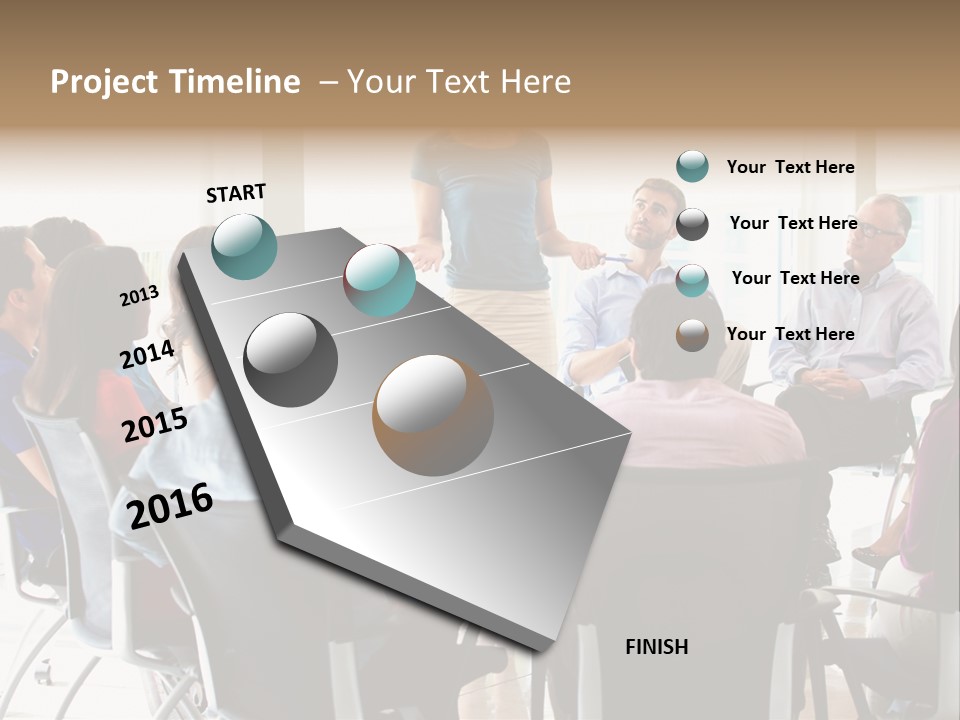 Project Timeline – Your Text Here

START

2013

2014

2015

2016

Your Text Here

Your Text Here

Your Text Here

Your Text Here

FINISH